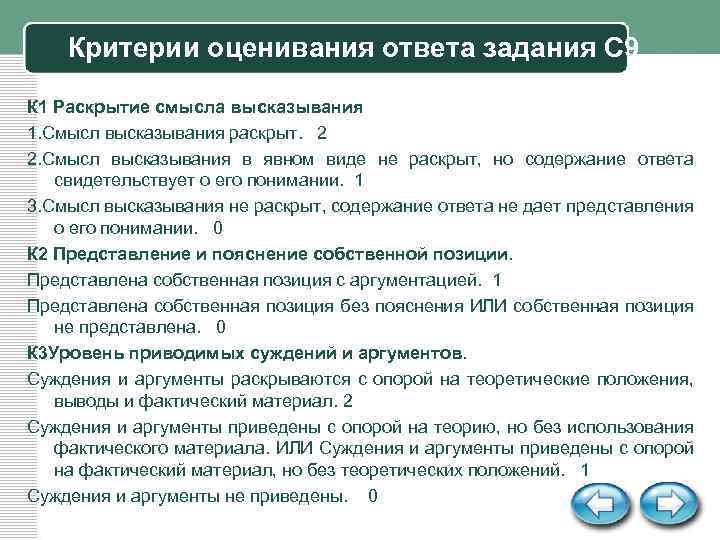 Критерии оценивания ответа задания С9

К1 Раскрытие смысла высказывания

1.Смысл высказывания раскрыт. 2

2.Смысл высказывания в явном виде не раскрыт, но содержание ответа свидетельствует о его понимании. 1

3.Смысл высказывания не раскрыт, содержание ответа не дает представления о его понимании. 0

К2 Представление и пояснение собственной позиции.

Представлена собственная позиция с аргументацией. 1

Представлена собственная позиция без пояснения ИЛИ собственная позиция не представлена. 0

К3Уровень приводимых суждений и аргументов.

Суждения и аргументы раскрываются с опорой на теоретические положения, выводы и фактический материал. 2

Суждения и аргументы приведены с опорой на теорию, но без использования фактического материала. ИЛИ Суждения и аргументы приведены с опорой на фактический материал, но без теоретических положений. 1

Суждения и аргументы не приведены. 0